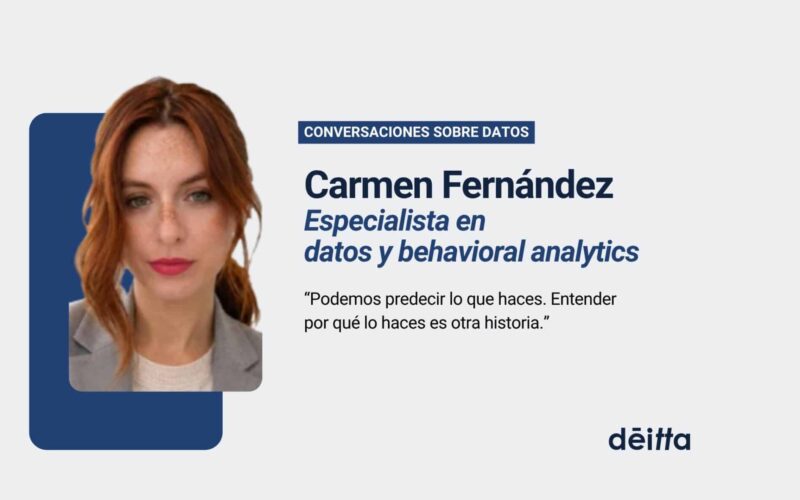 CONVERSACIONES SOBRE DATOS

Carmen Fernández
Especialista en
datos y behavioral analytics

"Podemos predecir lo que haces. Entender por qué lo haces es otra historia."

dēitta